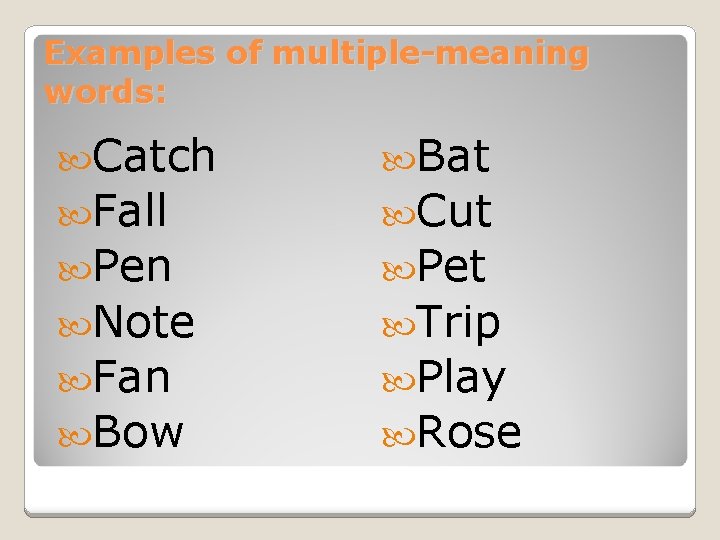 Examples of multiple-meaning words:

Catch
Fall
Pen
Note
Fan
Bow

Bat
Cut
Pet
Trip
Play
Rose